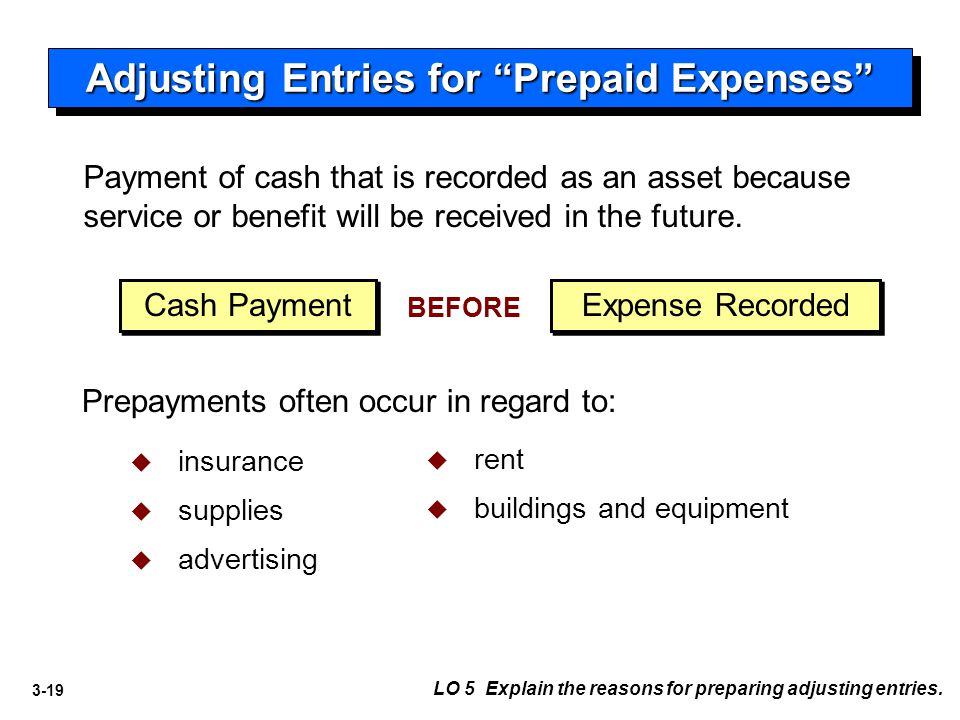 Adjusting Entries for “Prepaid Expenses”

Payment of cash that is recorded as an asset because service or benefit will be received in the future.

Cash Payment

BEFORE

Expense Recorded

Prepayments often occur in regard to:

insurance

supplies

advertising

rent

buildings and equipment

3-19

LO 5 Explain the reasons for preparing adjusting entries.